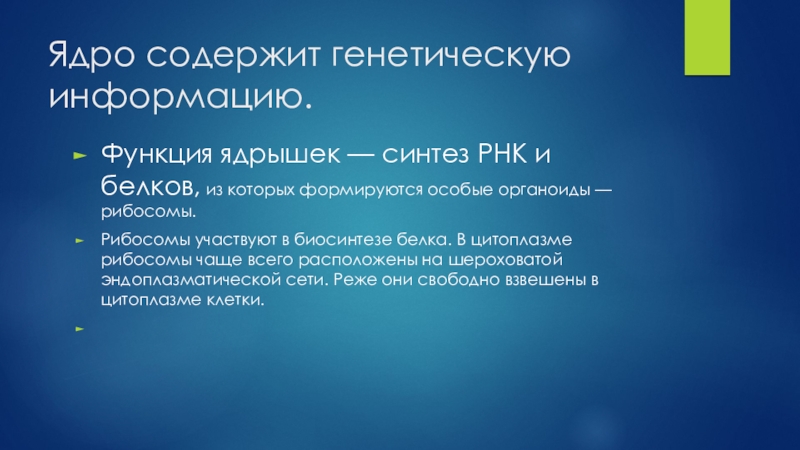 Ядро содержит генетическую информацию.

Функция ядрышек — синтез РНК и белков, из которых формируются особые органоиды — рибосомы.

Рибосомы участвуют в биосинтезе белка. В цитоплазме рибосомы чаще всего расположены на шероховатой эндоплазматической сети. Реже они свободно взвешены в цитоплазме клетки.